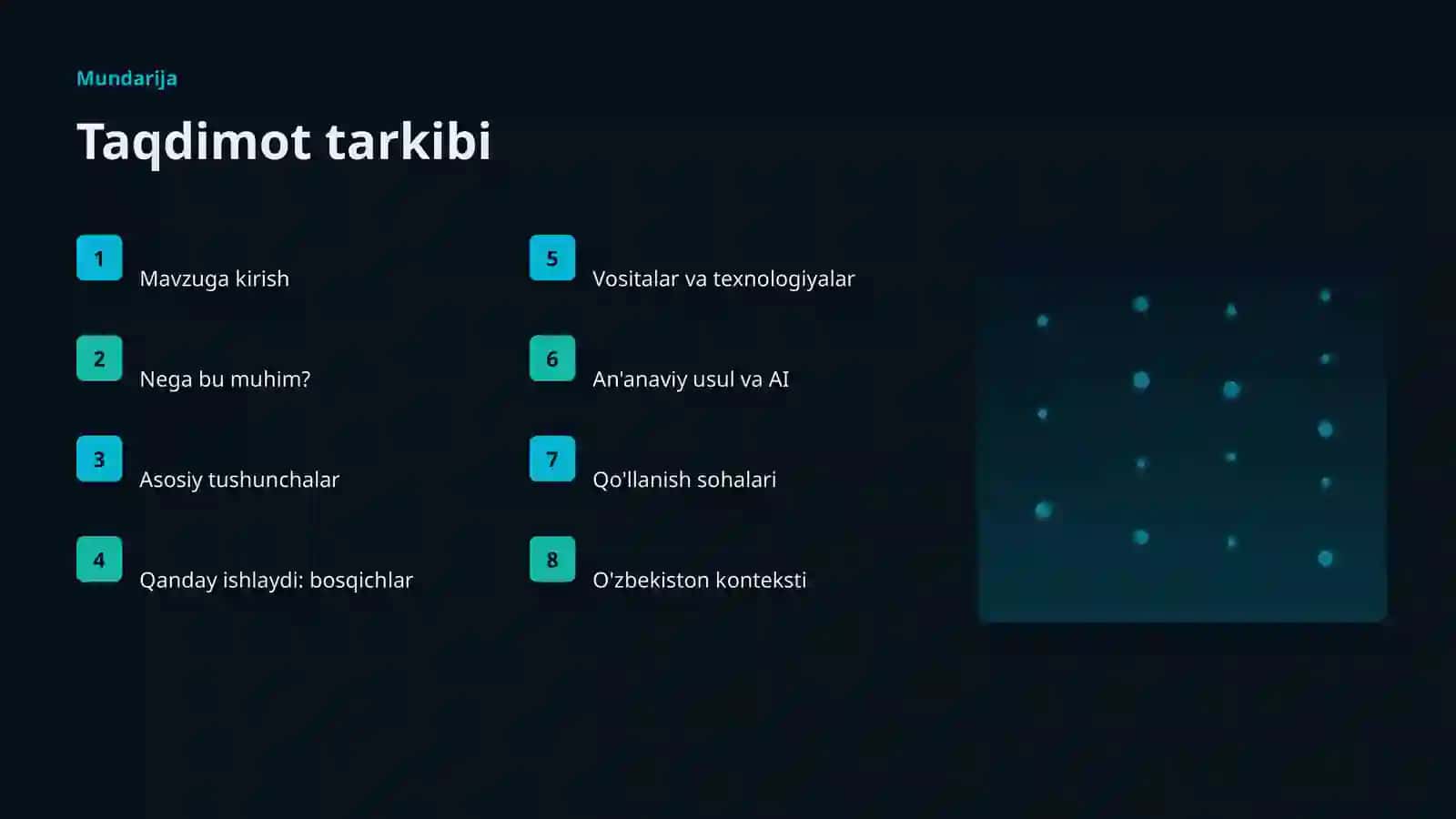 Mundarija

Taqdimot tarkibi

1 Mavzuga kirish

2 Nega bu muhim?

3 Asosiy tushunchalar

4 Qanday ishlaydi: bosqichlar

5 Vositalar va texnologiyalar

6 An'anaviy usul va AI

7 Qo'llanish sohalari

8 O'zbekiston konteksti